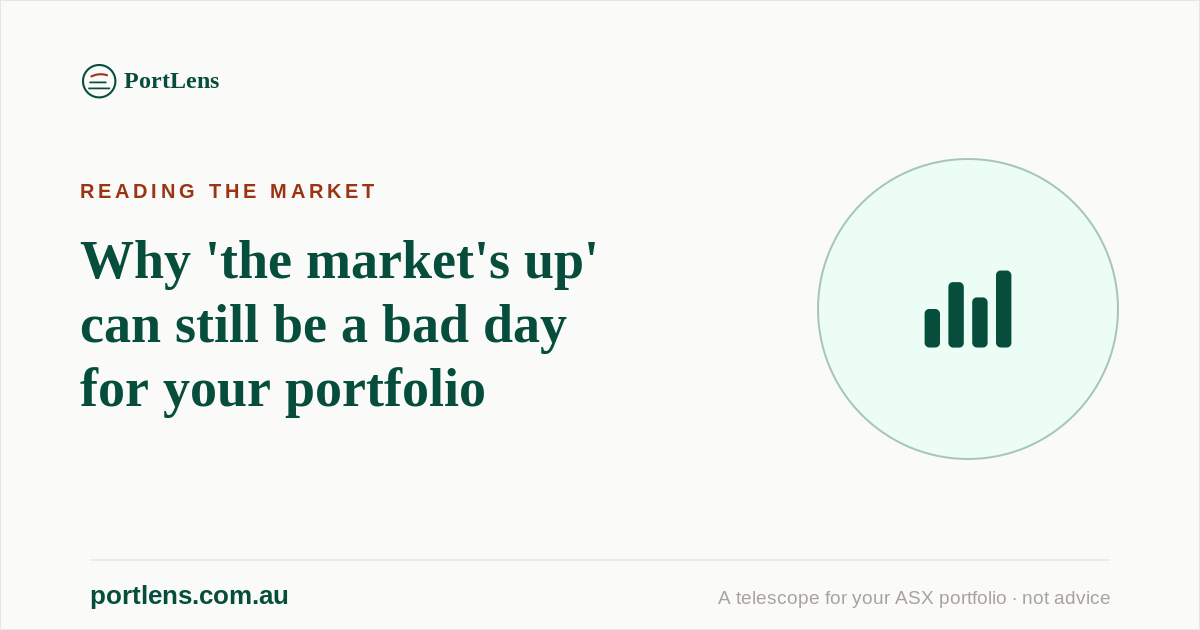 PortLens

READING THE MARKET

Why 'the market's up' can still be a bad day for your portfolio

portlens.com.au

A telescope for your ASX portfolio · not advice